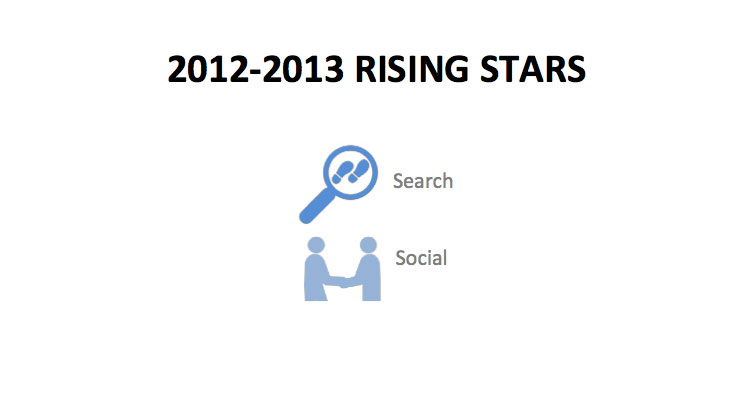 2012-2013 RISING STARS

Search

Social